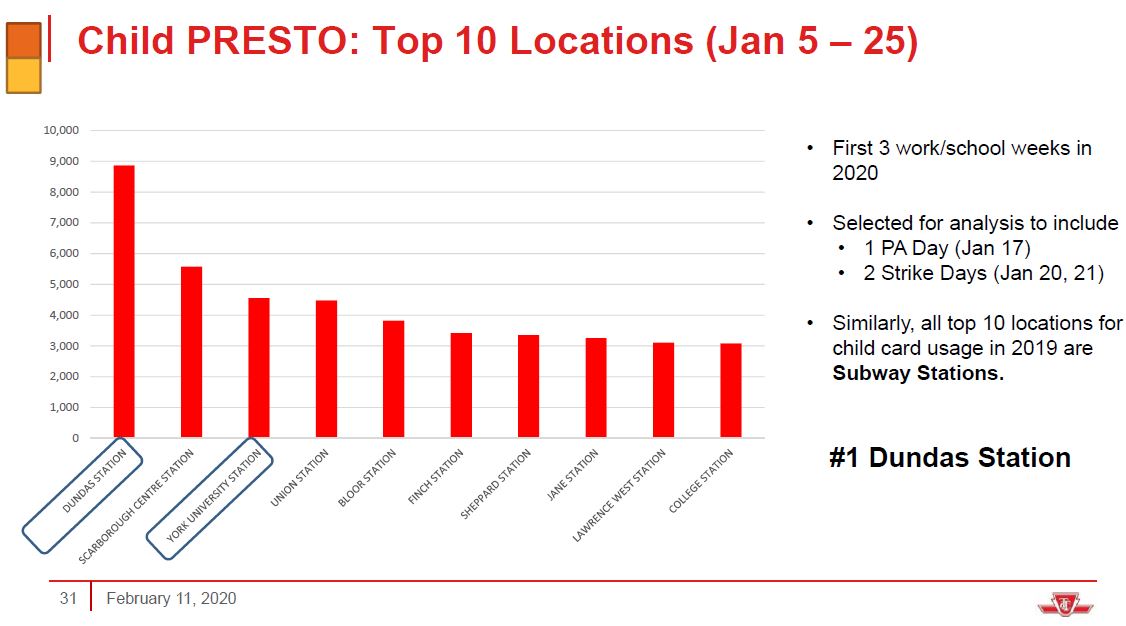 Child PRESTO: Top 10 Locations (Jan 5 – 25)

10,000
9,000
8,000
7,000
6,000
5,000
4,000
3,000
2,000
1,000
0

DUNDAS STATION
SCARBOROUGH CENTRE STATION
YORK UNIVERSITY STATION
UNION STATION
BLOOR STATION
FINCH STATION
SHEPPARD STATION
JANE STATION
LAWRENCE WEST STATION
COLLEGE STATION

• First 3 work/school weeks in 2020

• Selected for analysis to include
  • 1 PA Day (Jan 17)
  • 2 Strike Days (Jan 20, 21)

• Similarly, all top 10 locations for child card usage in 2019 are **Subway Stations.**

#1 Dundas Station

31 February 11, 2020